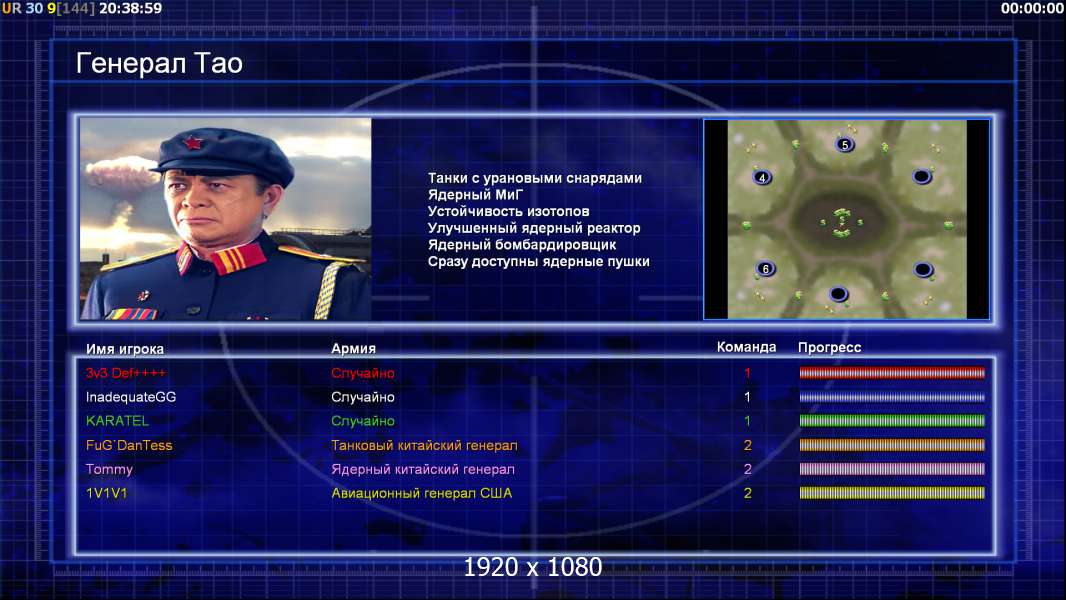 UR 30 9[144] 20:38:59

00:00:00

Генерал Тао

Танки с урановыми снарядами
Ядерный МиГ
Устойчивость изотопов
Улучшенный ядерный реактор
Ядерный бомбардировщик
Сразу доступны ядерные пушки

5
4
6

| Имя игрока | Армия | Команда | Прогресс |
|---|---|---|---|
| 3v3 Def++++ | Случайно | 1 | |
| InadequateGG | Случайно | 1 | |
| KARATEL | Случайно | 1 | |
| FuG`DanTess | Танковый китайский генерал | 2 | |
| Tommy | Ядерный китайский генерал | 2 | |
| 1V1V1 | Авиационный генерал США | 2 | |

1920 x 1080